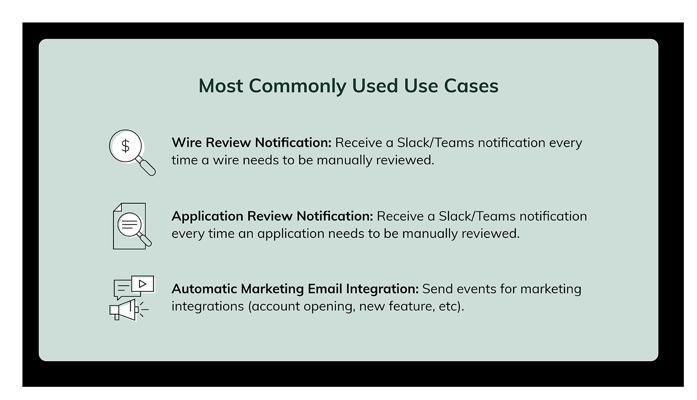 Most Commonly Used Use Cases

$

Wire Review Notification: Receive a Slack/Teams notification every time a wire needs to be manually reviewed.

Application Review Notification: Receive a Slack/Teams notification every time an application needs to be manually reviewed.

Automatic Marketing Email Integration: Send events for marketing integrations (account opening, new feature, etc).